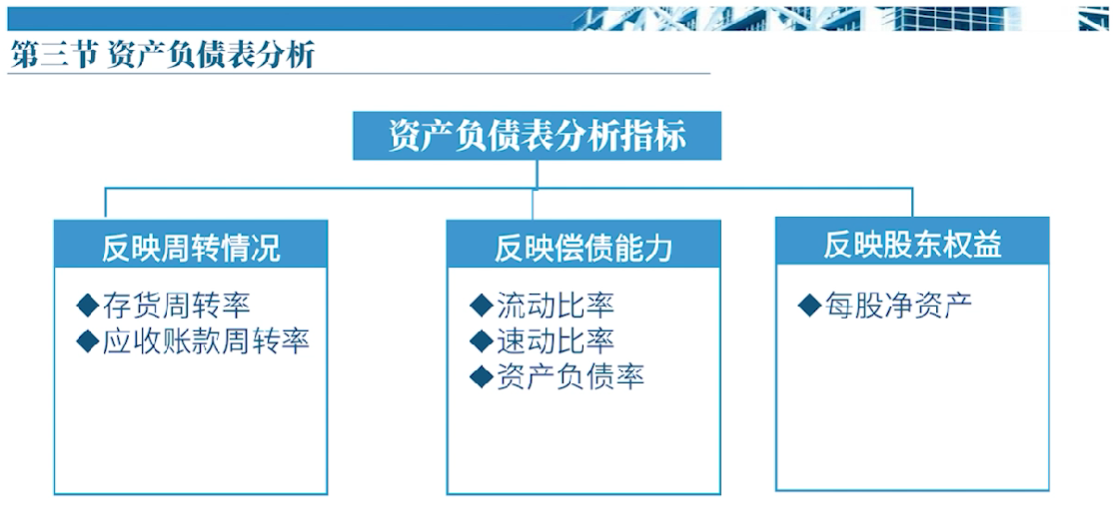 第三节 资产负债表分析

资产负债表分析指标

反映周转情况

◆存货周转率
◆应收账款周转率

反映偿债能力

◆流动比率
◆速动比率
◆资产负债率

反映股东权益

◆每股净资产